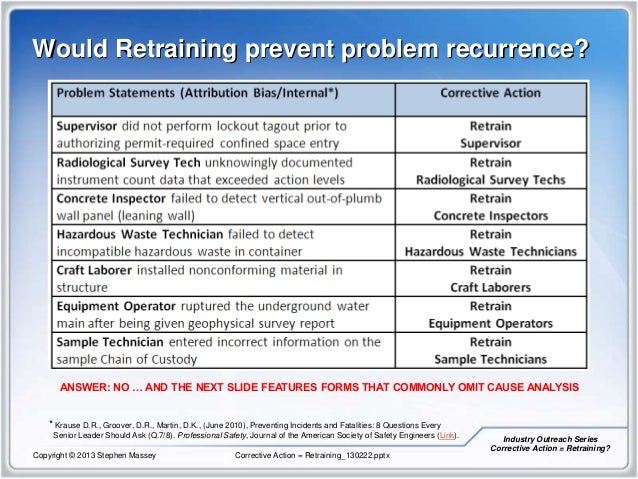 Would Retraining prevent problem recurrence?

| Problem Statements (Attribution Bias/Internal*) | Corrective Action |
|---|---|
| Supervisor did not perform lockout tagout prior to authorizing permit-required confined space entry | Retrain Supervisor |
| Radiological Survey Tech unknowingly documented instrument count data that exceeded action levels | Retrain Radiological Survey Techs |
| Concrete Inspector failed to detect vertical out-of-plumb wall panel (leaning wall) | Retrain Concrete Inspectors |
| Hazardous Waste Technician failed to detect incompatible hazardous waste in container | Retrain Hazardous Waste Technicians |
| Craft Laborer installed nonconforming material in structure | Retrain Craft Laborers |
| Equipment Operator ruptured the underground water main after being given geophysical survey report | Retrain Equipment Operators |
| Sample Technician entered incorrect information on the sample Chain of Custody | Retrain Sample Technicians |

ANSWER: NO … AND THE NEXT SLIDE FEATURES FORMS THAT COMMONLY OMIT CAUSE ANALYSIS

* Krause D.R., Groover, D.R., Martin, D.K., (June 2010), Preventing Incidents and Fatalities: 8 Questions Every Senior Leader Should Ask (Q.7/8). Professional Safety, Journal of the American Society of Safety Engineers (Link).

Industry Outreach Series
Corrective Action = Retraining?

Copyright © 2013 Stephen Massey

Corrective Action = Retraining_130222.pptx